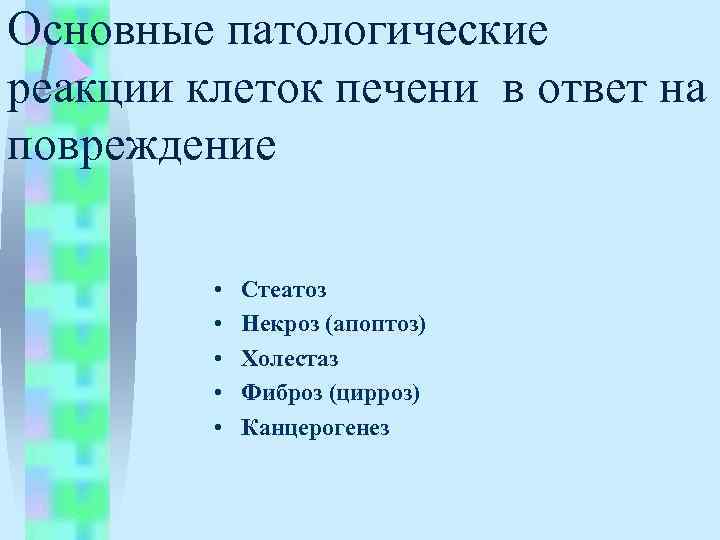 Основные патологические реакции клеток печени в ответ на повреждение

• Стеатоз
• Некроз (апоптоз)
• Холестаз
• Фиброз (цирроз)
• Канцерогенез